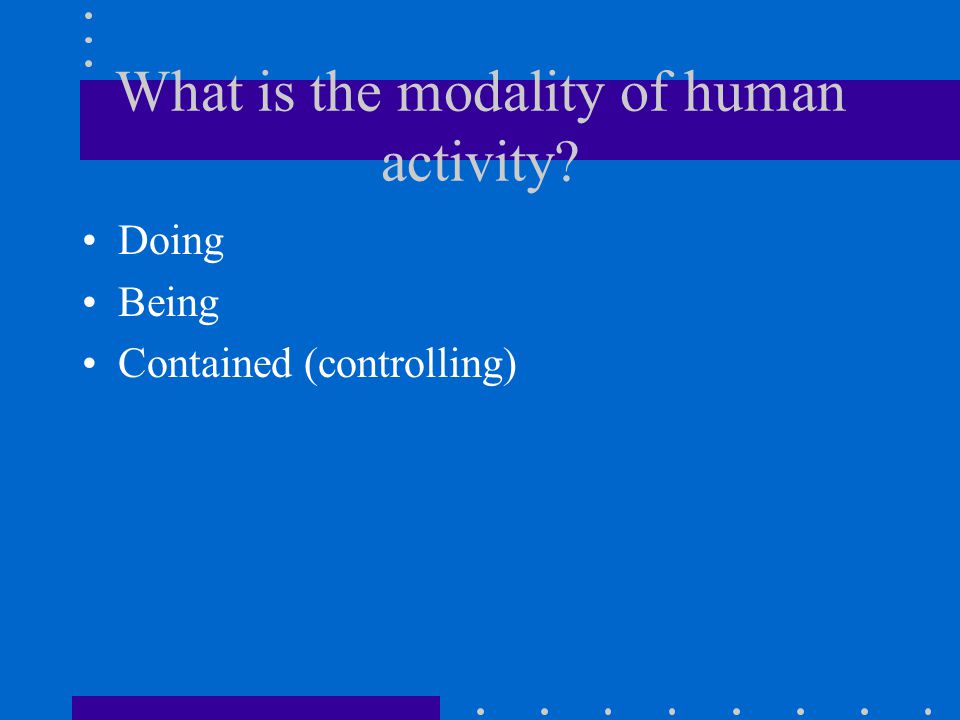 What is the modality of human activity?

• Doing
• Being
• Contained (controlling)